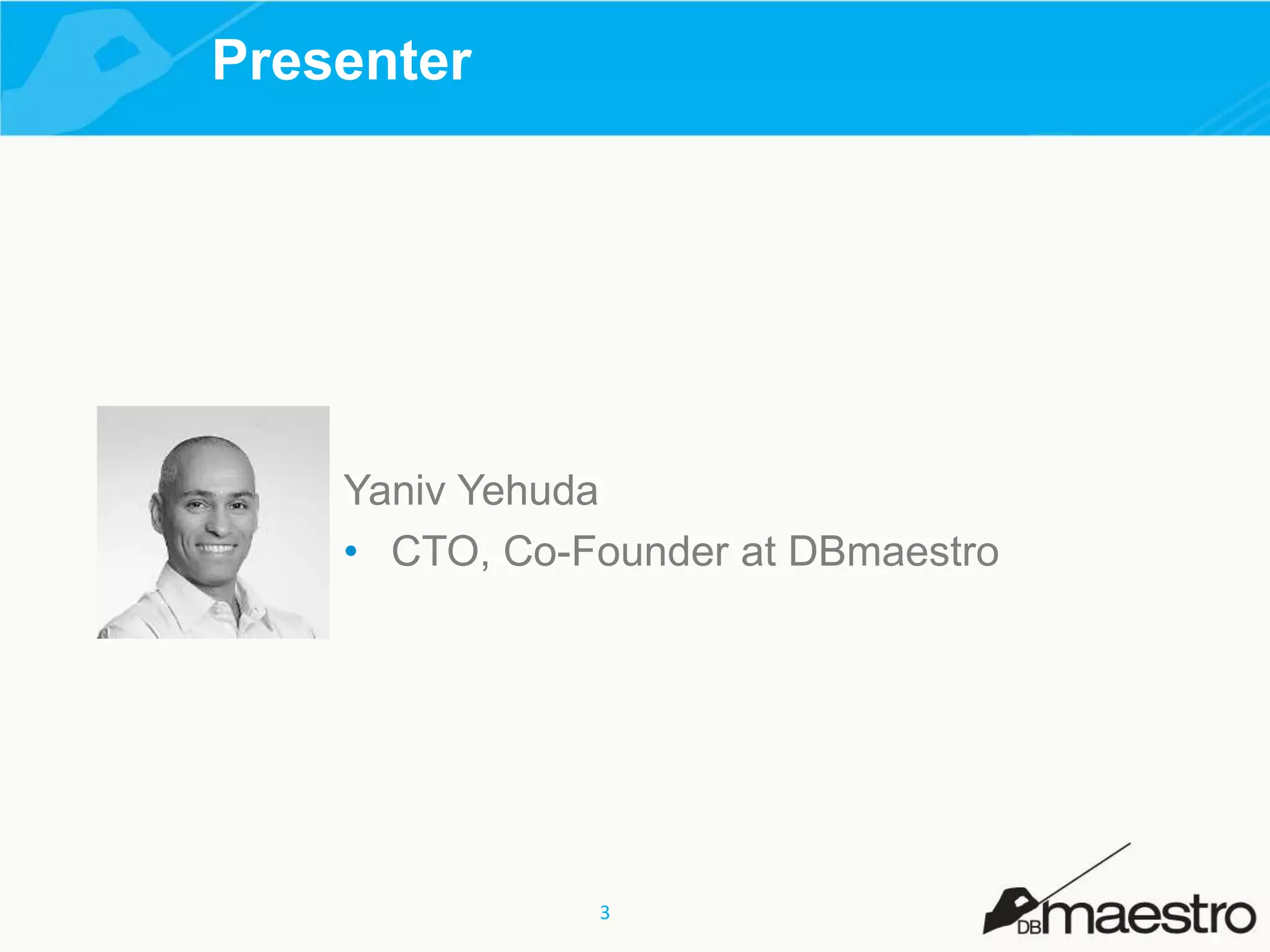 Presenter

Yaniv Yehuda

• CTO, Co-Founder at DBmaestro

3

DBmaestro